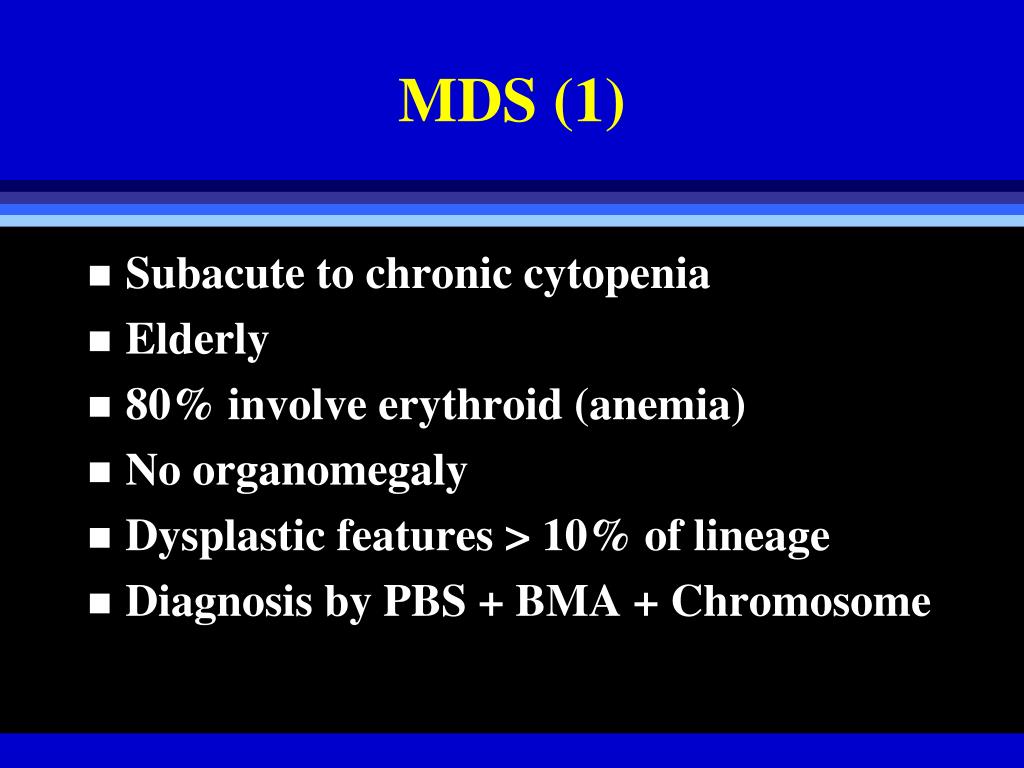 MDS (1)

- Subacute to chronic cytopenia
- Elderly
- 80% involve erythroid (anemia)
- No organomegaly
- Dysplastic features > 10% of lineage
- Diagnosis by PBS + BMA + Chromosome